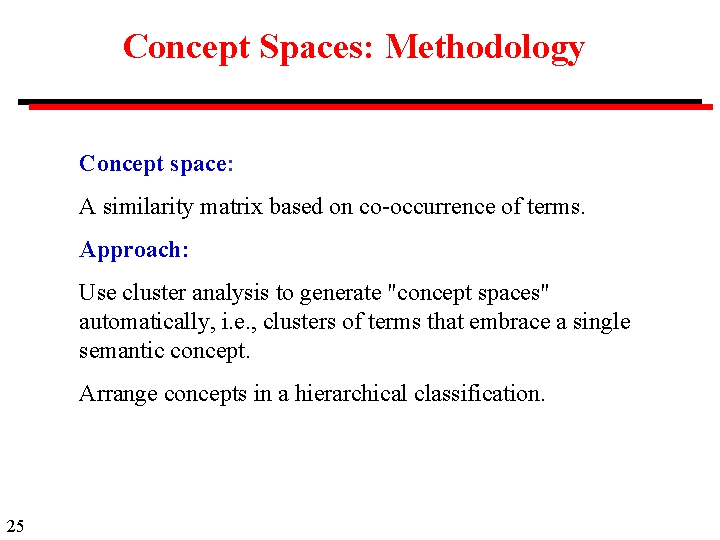 Concept Spaces: Methodology

Concept space:

A similarity matrix based on co-occurrence of terms.

Approach:

Use cluster analysis to generate "concept spaces" automatically, i.e., clusters of terms that embrace a single semantic concept.

Arrange concepts in a hierarchical classification.

25